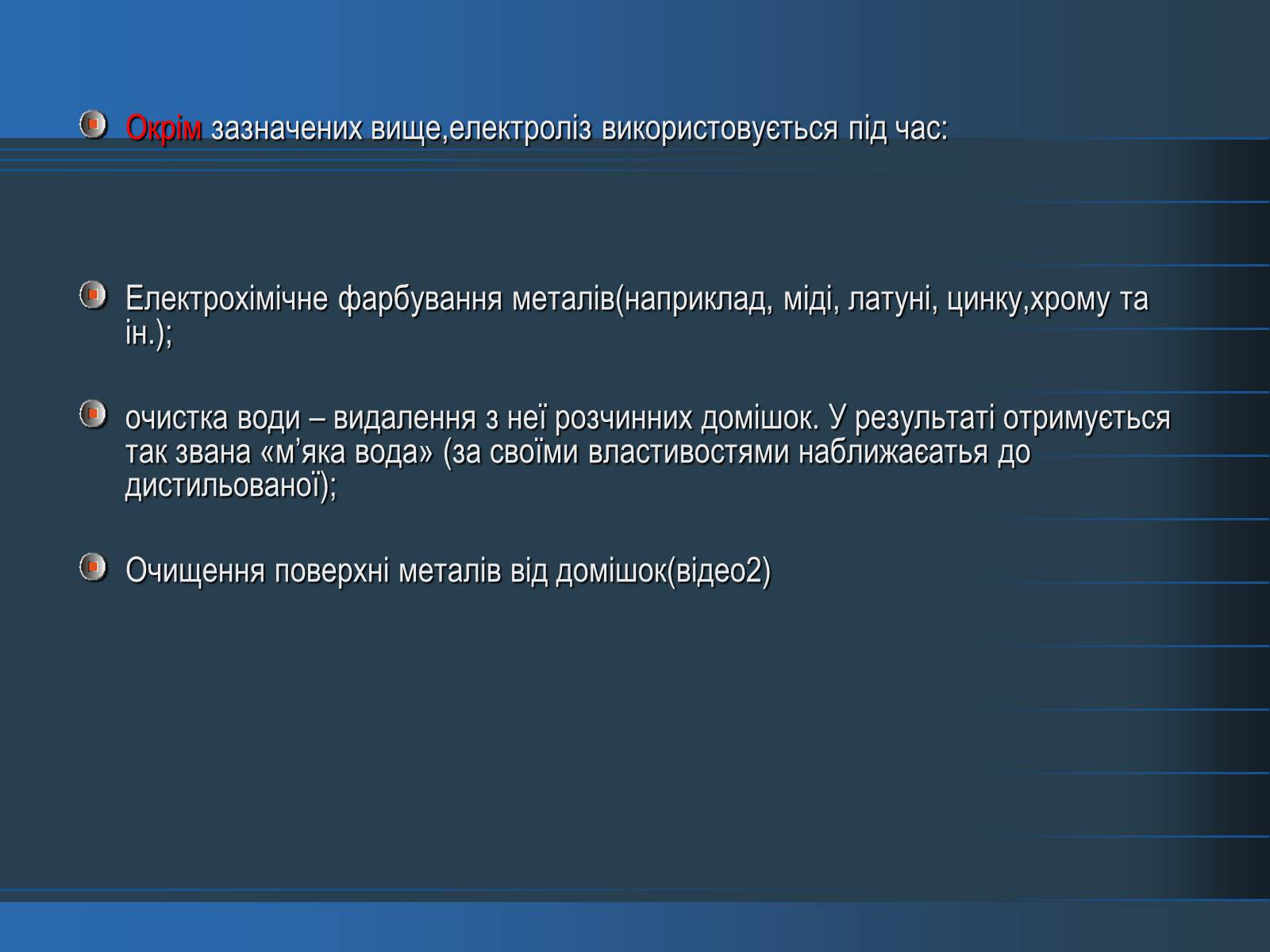 Окрім зазначених вище,електроліз використовується під час:

Електрохімічне фарбування металів(наприклад, міді, латуні, цинку,хрому та ін.);

очистка води – видалення з неї розчинних домішок. У результаті отримується так звана «м’яка вода» (за своїми властивостями наближаєатья до дистильованої);

Очищення поверхні металів від домішок(відео2)